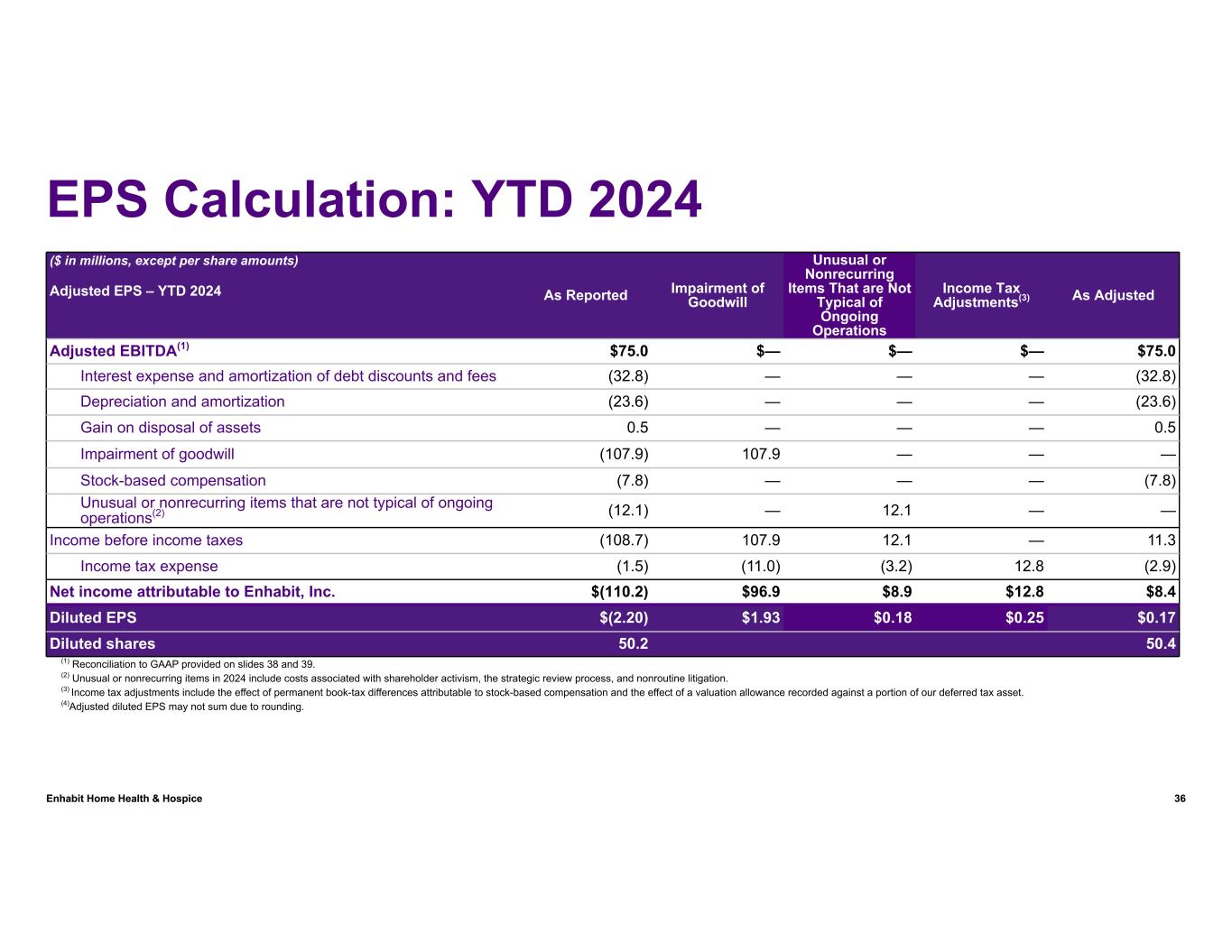 EPS Calculation: YTD 2024

| ($ in millions, except per share amounts) Adjusted EPS – YTD 2024 | As Reported | Impairment of Goodwill | Unusual or Nonrecurring Items That are Not Typical of Ongoing Operations | Income Tax Adjustments$^{(3)}$ | As Adjusted |
|---|---|---|---|---|---|
| Adjusted EBITDA$^{(1)}$ | $75.0 | $— | $— | $— | $75.0 |
| Interest expense and amortization of debt discounts and fees | (32.8) | — | — | — | (32.8) |
| Depreciation and amortization | (23.6) | — | — | — | (23.6) |
| Gain on disposal of assets | 0.5 | — | — | — | 0.5 |
| Impairment of goodwill | (107.9) | 107.9 | — | — | — |
| Stock-based compensation | (7.8) | — | — | — | (7.8) |
| Unusual or nonrecurring items that are not typical of ongoing operations$^{(2)}$ | (12.1) | — | 12.1 | — | — |
| Income before income taxes | (108.7) | 107.9 | 12.1 | — | 11.3 |
| Income tax expense | (1.5) | (11.0) | (3.2) | 12.8 | (2.9) |
| Net income attributable to Enhabit, Inc. | $(110.2) | $96.9 | $8.9 | $12.8 | $8.4 |
| Diluted EPS | $(2.20) | $1.93 | $0.18 | $0.25 | $0.17 |
| Diluted shares | 50.2 | | | | 50.4 |

$^{(1)}$ Reconciliation to GAAP provided on slides 38 and 39.
$^{(2)}$ Unusual or nonrecurring items in 2024 include costs associated with shareholder activism, the strategic review process, and nonroutine litigation.
$^{(3)}$ Income tax adjustments include the effect of permanent book-tax differences attributable to stock-based compensation and the effect of a valuation allowance recorded against a portion of our deferred tax asset.
$^{(4)}$Adjusted diluted EPS may not sum due to rounding.

Enhabit Home Health & Hospice

36